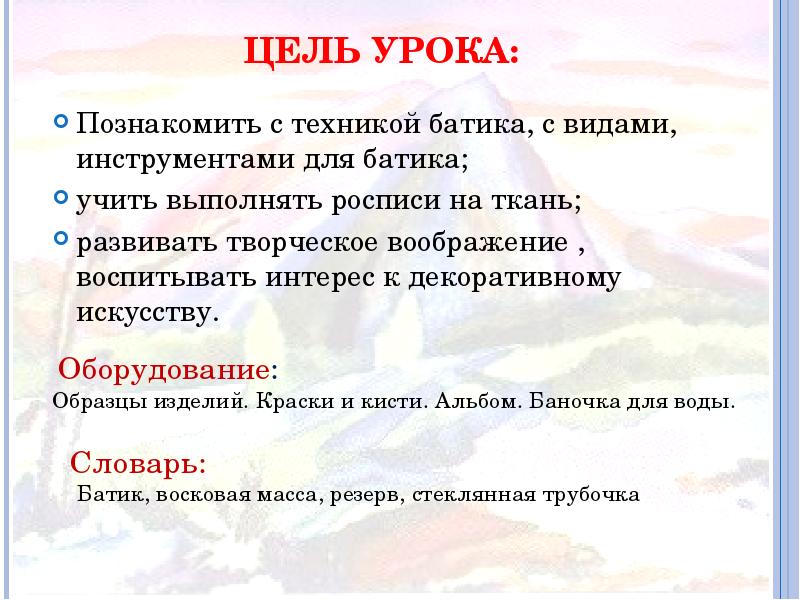 ЦЕЛЬ УРОКА:

Познакомить с техникой батика, с видами, инструментами для батика;

учить выполнять росписи на ткань;

развивать творческое воображение , воспитывать интерес к декоративному искусству.

Оборудование:
Образцы изделий. Краски и кисти. Альбом. Баночка для воды.

Словарь:
Батик, восковая масса, резерв, стеклянная трубочка